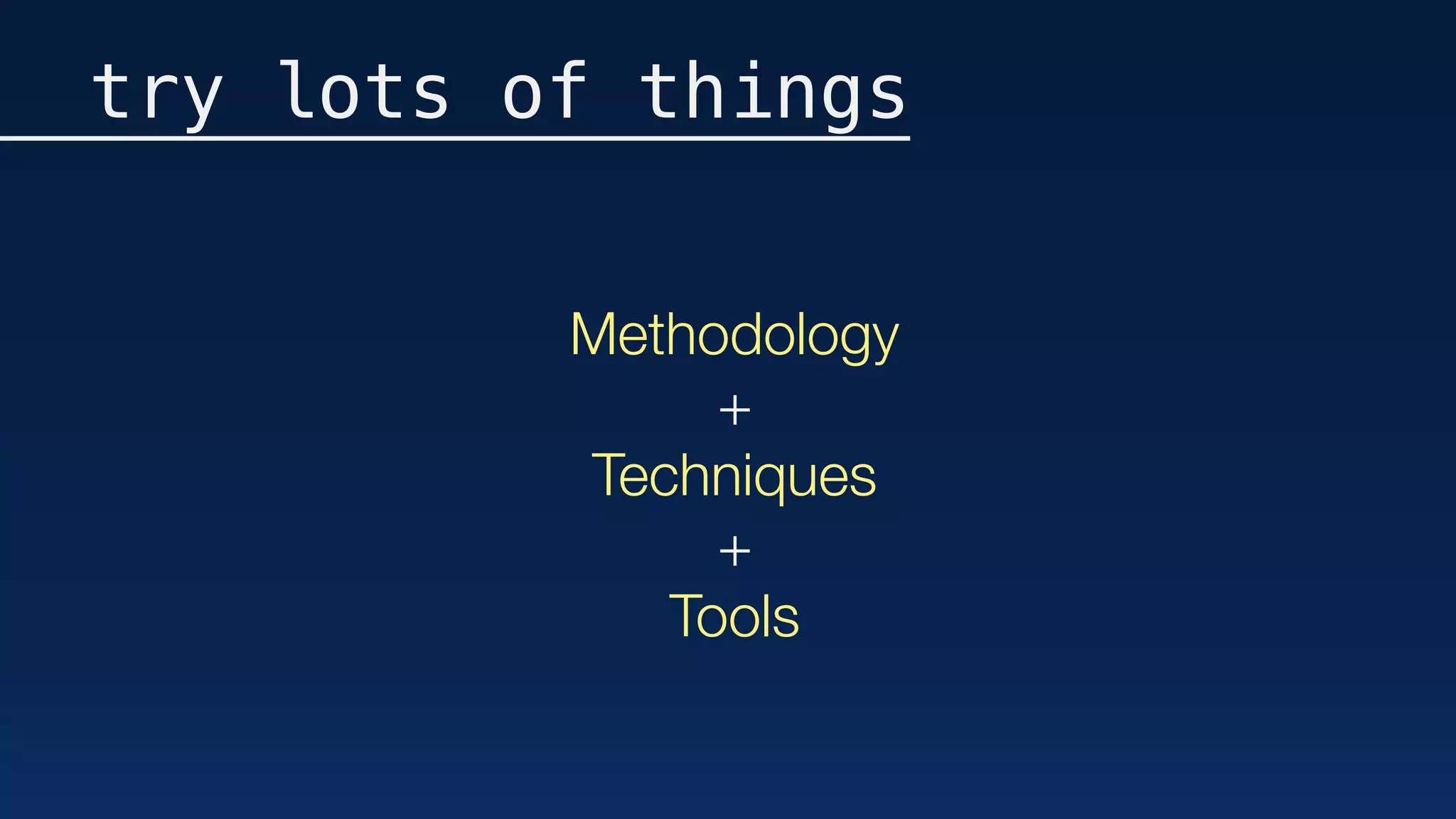 try lots of things

Methodology
+
Techniques
+
Tools